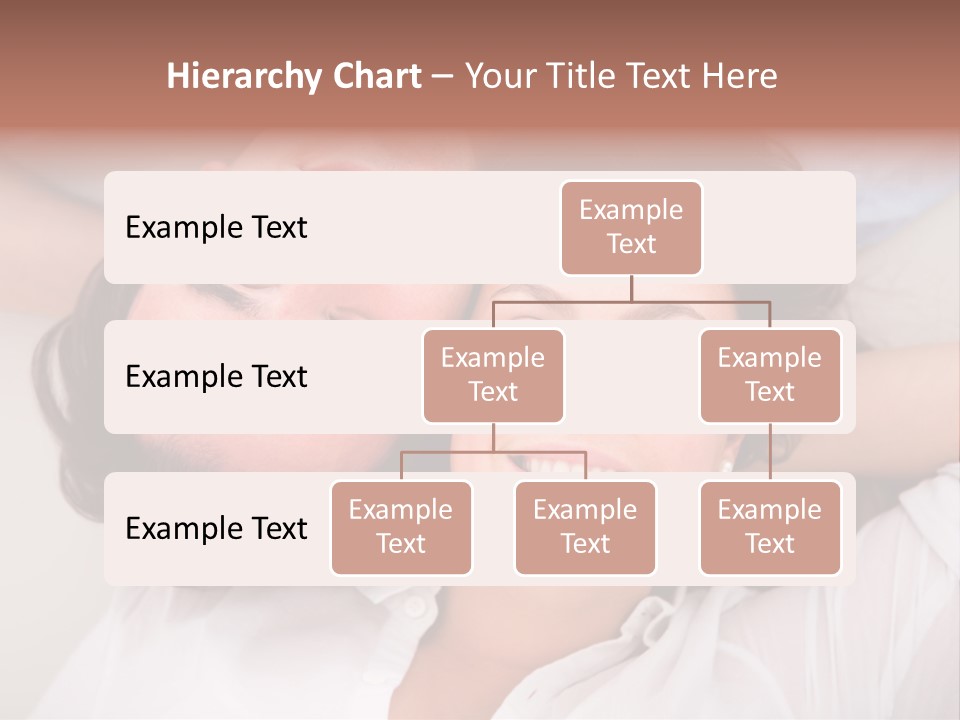 Hierarchy Chart – Your Title Text Here

Example Text

Example Text

Example Text

Example Text

Example Text

Example Text

Example Text

Example Text

Example Text